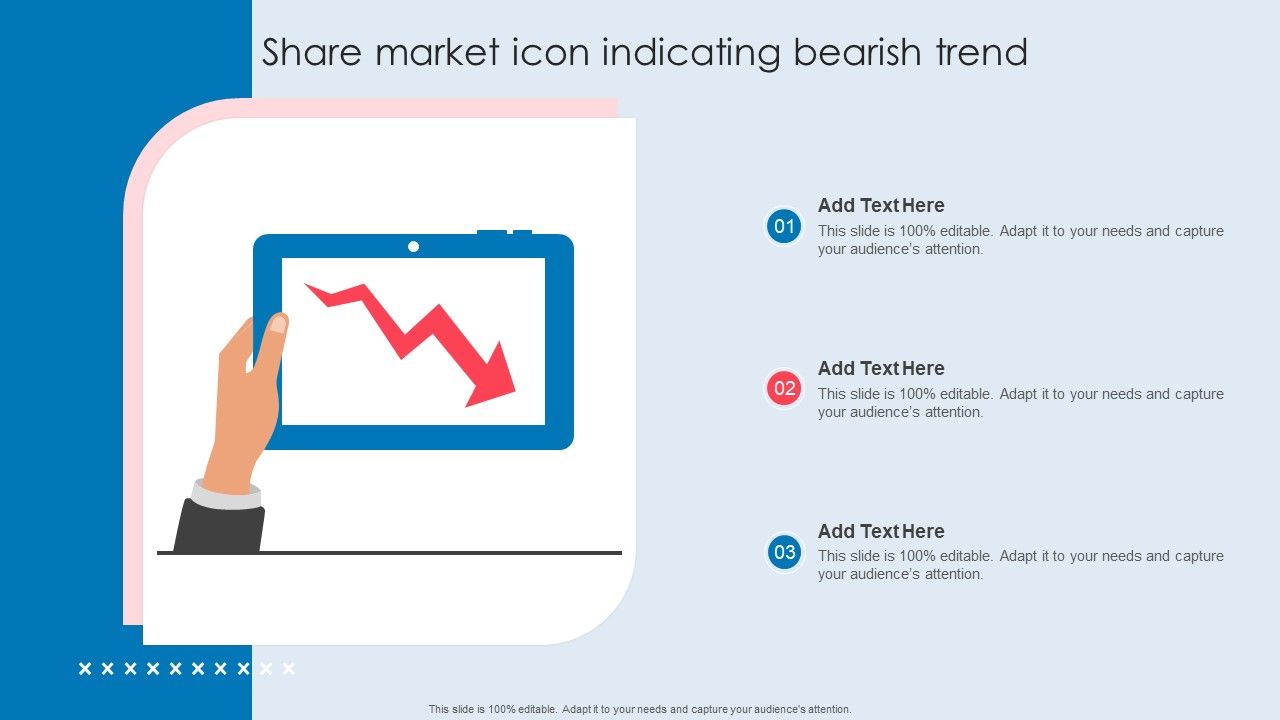 Share market icon indicating bearish trend

01
Add Text Here
This slide is 100% editable. Adapt it to your needs and capture your audience's attention.

02
Add Text Here
This slide is 100% editable. Adapt it to your needs and capture your audience's attention.

03
Add Text Here
This slide is 100% editable. Adapt it to your needs and capture your audience's attention.

This slide is 100% editable. Adapt it to your needs and capture your audience's attention.